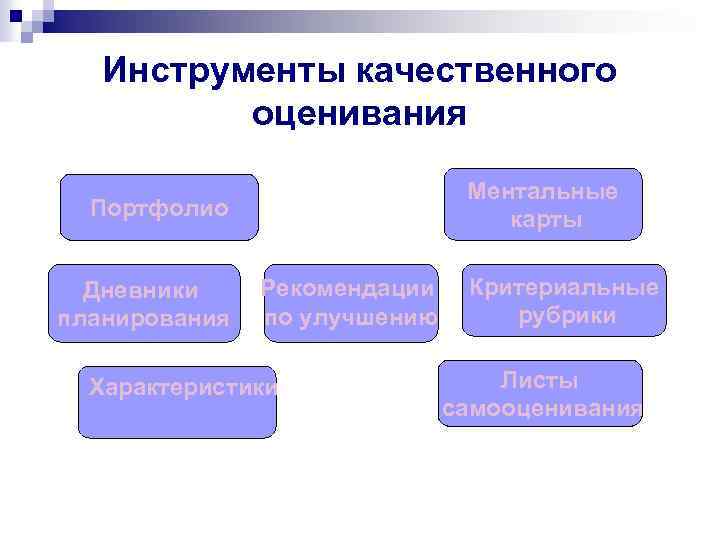 Инструменты качественного оценивания

Портфолио

Ментальные карты

Дневники планирования

Рекомендации по улучшению

Критериальные рубрики

Характеристики

Листы самооценивания